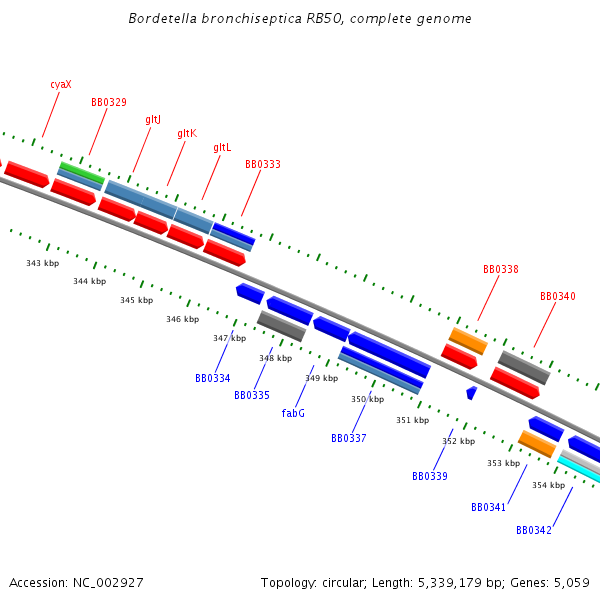 Bordetella bronchiseptica RB50, complete genome

cyaX
BB0329
gltJ
gltK
gltL
BB0333
BB0338
BB0340

343 kbp
344 kbp
345 kbp
346 kbp
347 kbp
348 kbp
349 kbp
350 kbp
351 kbp
352 kbp
353 kbp
354 kbp

BB0334
BB0335
fabG
BB0337
BB0339
BB0341
BB0342

Accession: NC_002927

Topology: circular; Length: 5,339,179 bp; Genes: 5,059